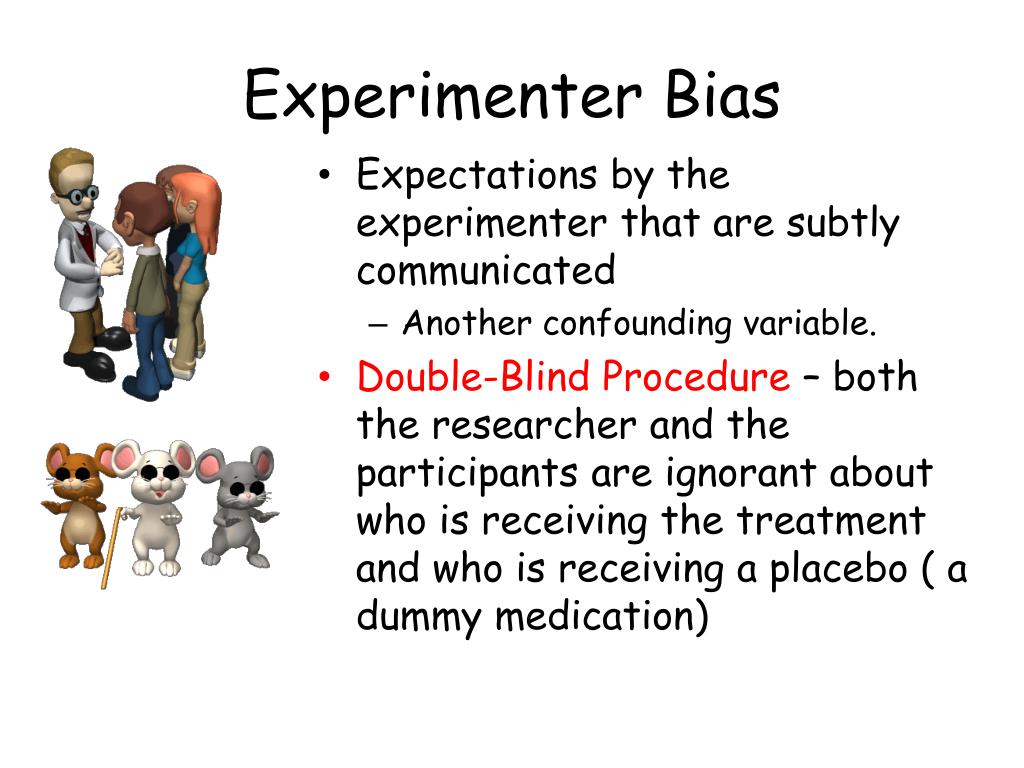 Experimenter Bias

• Expectations by the experimenter that are subtly communicated
  – Another confounding variable.
• Double-Blind Procedure – both the researcher and the participants are ignorant about who is receiving the treatment and who is receiving a placebo ( a dummy medication)